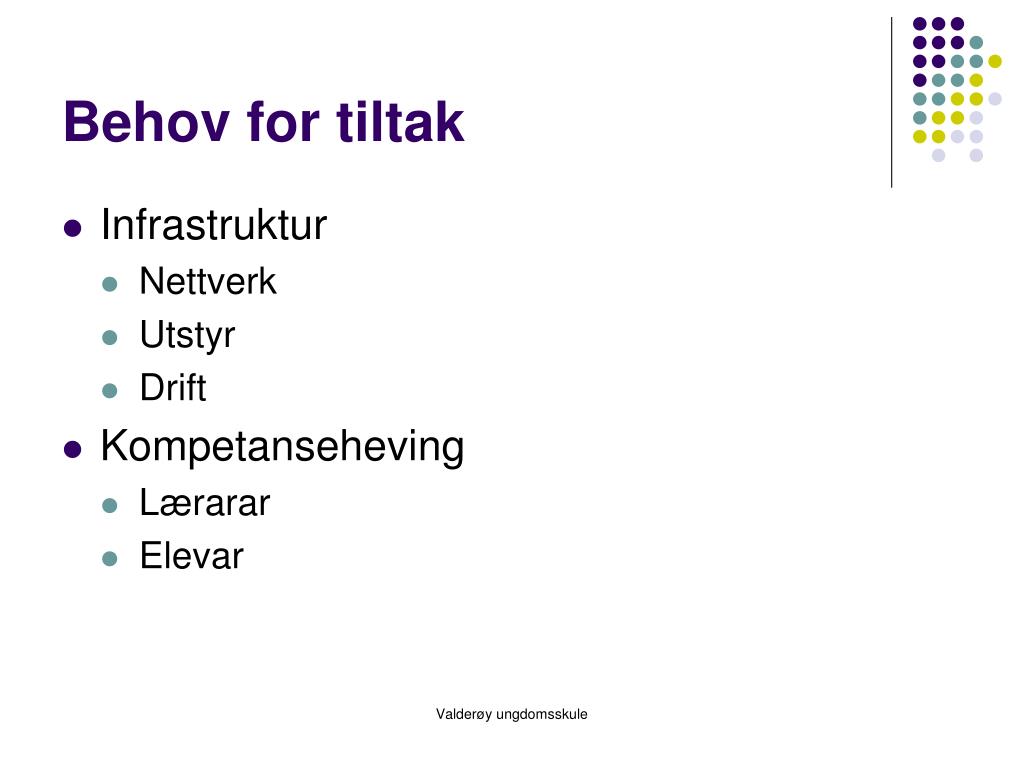 Behov for tiltak

- Infrastruktur
  - Nettverk
  - Utstyr
  - Drift
- Kompetanseheving
  - Lærarar
  - Elevar

Valderøy ungdomsskule